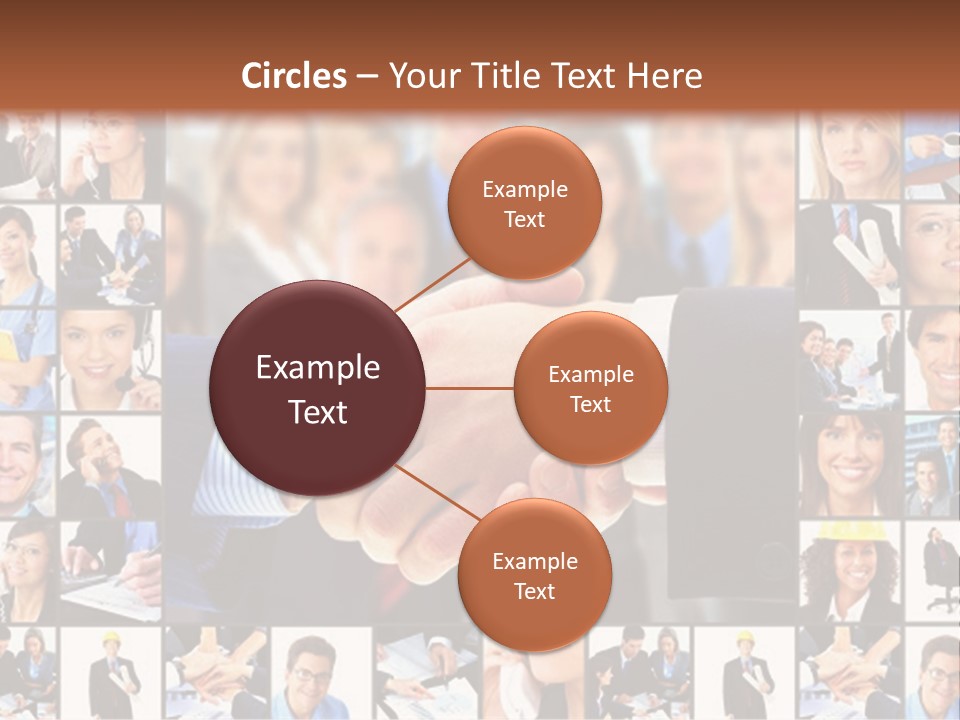 Circles – Your Title Text Here

Example Text

Example Text

Example Text

Example Text